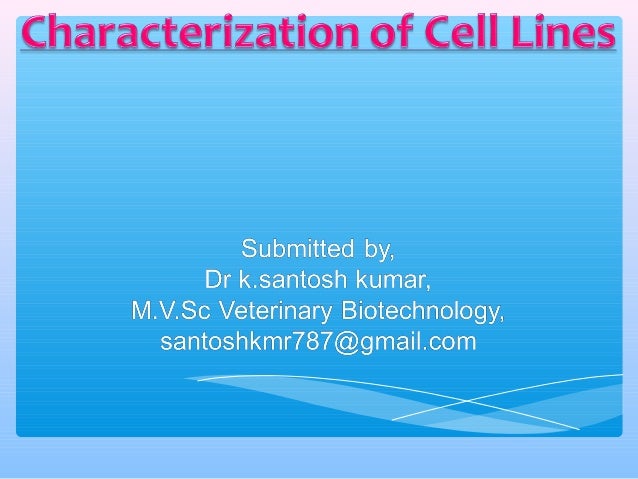 Characterization of Cell Lines

Submitted by,
Dr k.santosh kumar,
M.V.Sc Veterinary Biotechnology,
santoshkmr787@gmail.com